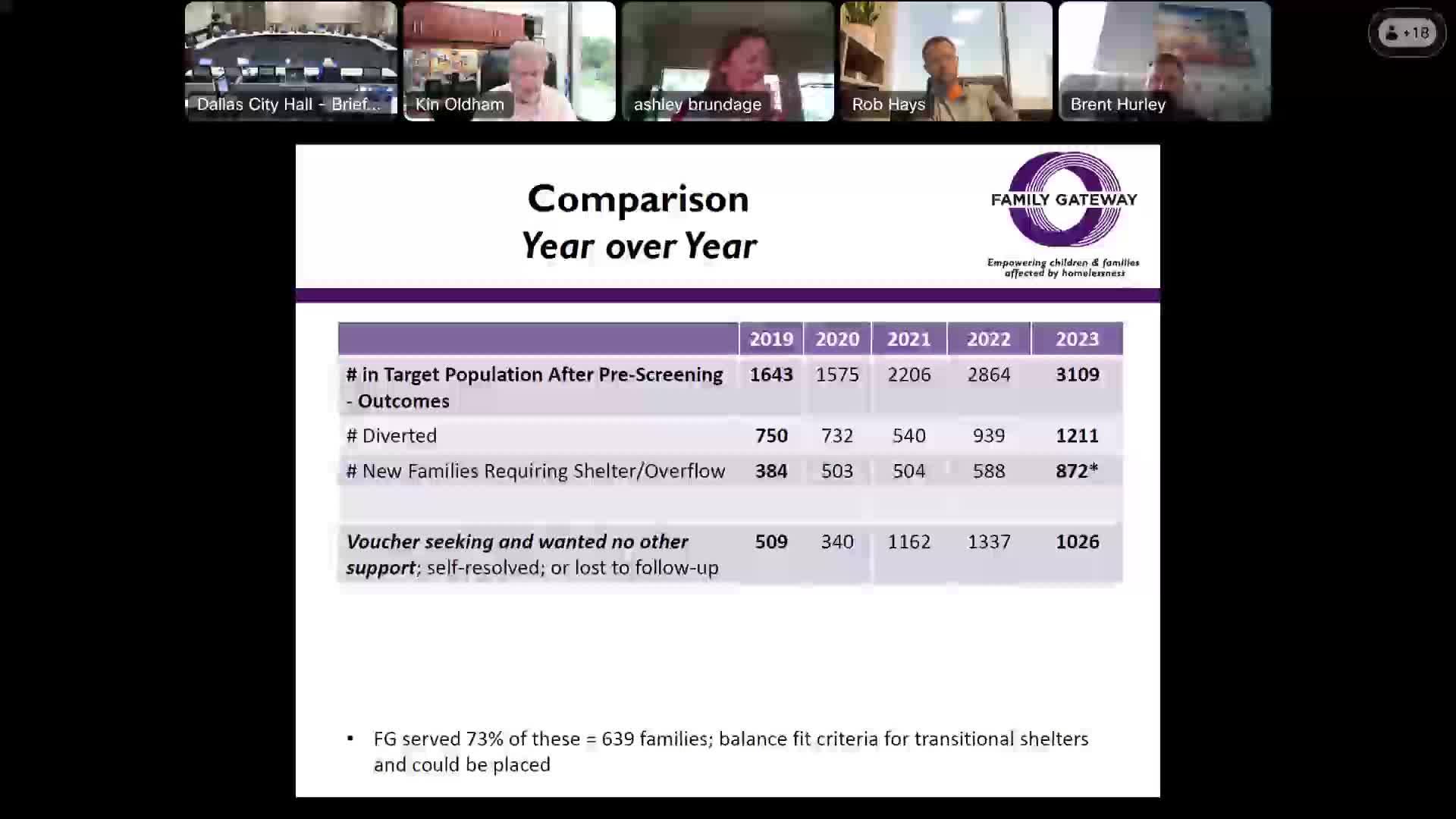 Dallas City Hall - Brief...
Kin Oldham
ashley brundage
Rob Hays
Brent Hurley
+18

Comparison
Year over Year

FAMILY GATEWAY
Empowering children & families affected by homelessness

| | 2019 | 2020 | 2021 | 2022 | 2023 |
|---|---|---|---|---|---|
| # in Target Population After Pre-Screening - Outcomes | 1643 | 1575 | 2206 | 2864 | 3109 |
| # Diverted | 750 | 732 | 540 | 939 | 1211 |
| # New Families Requiring Shelter/Overflow | 384 | 503 | 504 | 588 | 872* |
| | | | | | |
| Voucher seeking and wanted no other support; self-resolved; or lost to follow-up | 509 | 340 | 1162 | 1337 | 1026 |

• FG served 73% of these = 639 families; balance fit criteria for transitional shelters and could be placed